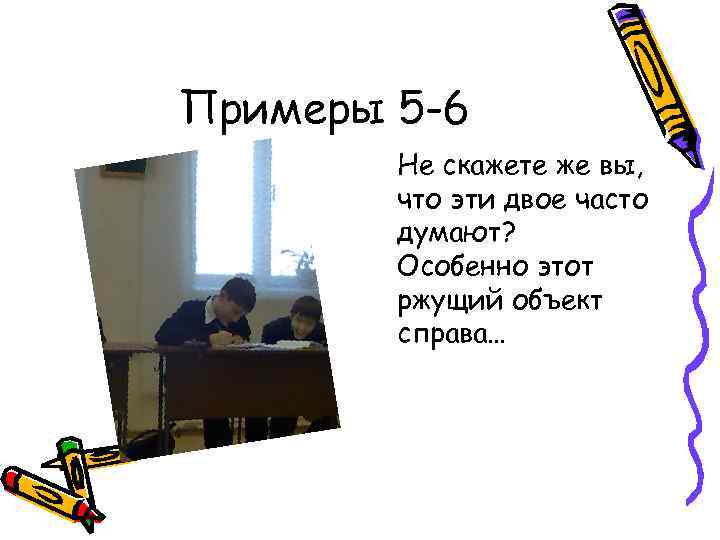 Примеры 5-6

Не скажете же вы, что эти двое часто думают? Особенно этот ржущий объект справа…